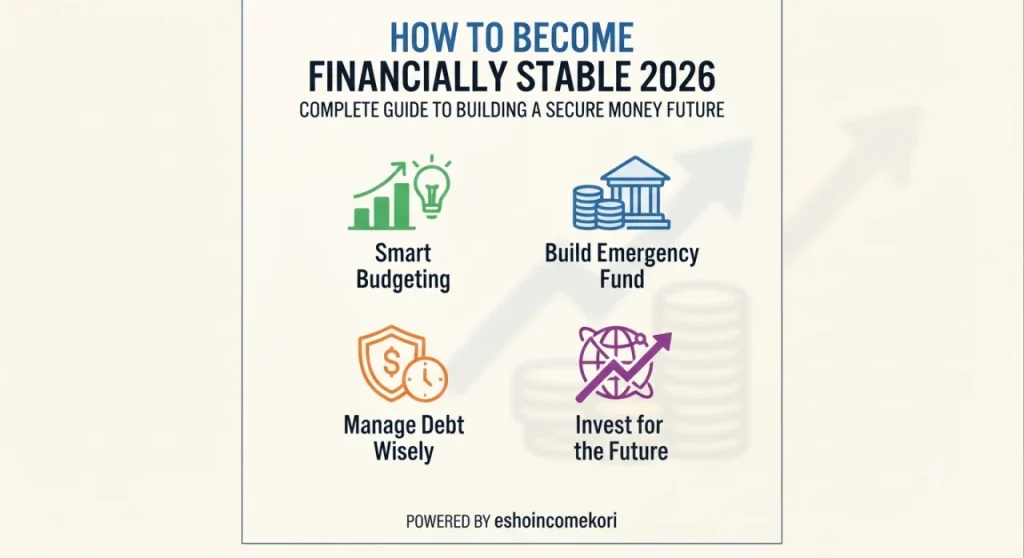 HOW TO BECOME
FINANCIALLY STABLE 2026
COMPLETE GUIDE TO BUILDING A SECURE MONEY FUTURE

Smart Budgeting

Build Emergency Fund

Manage Debt Wisely

Invest for the Future

POWERED BY eshoincomekori